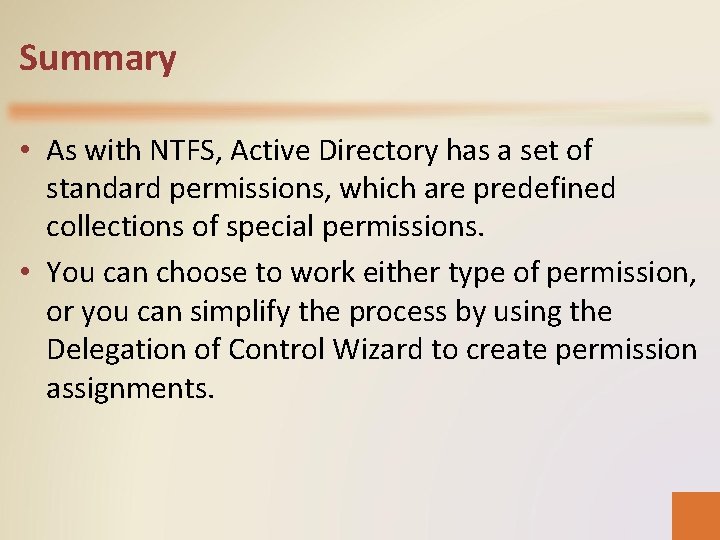 Summary

• As with NTFS, Active Directory has a set of standard permissions, which are predefined collections of special permissions.

• You can choose to work either type of permission, or you can simplify the process by using the Delegation of Control Wizard to create permission assignments.